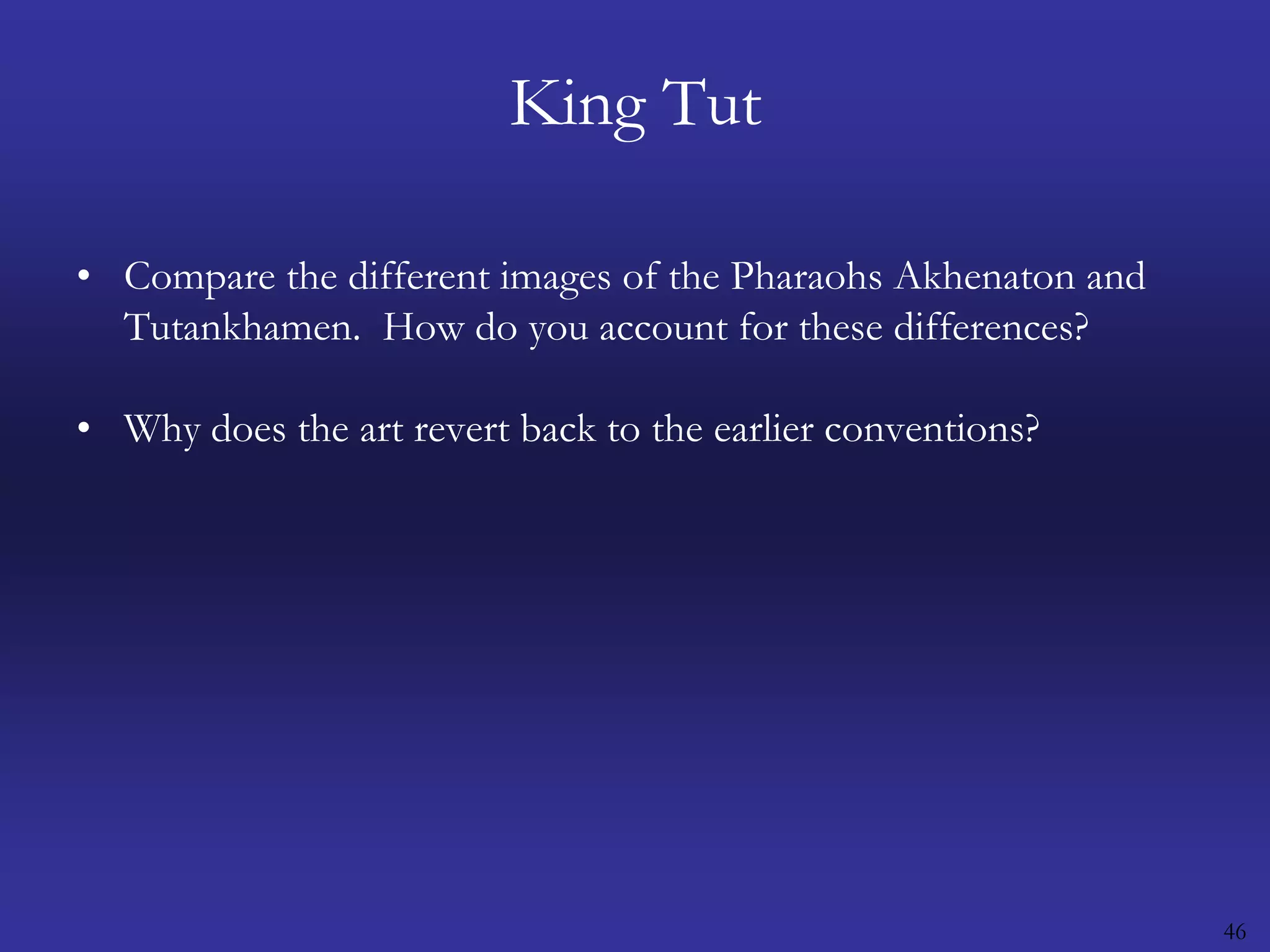 King Tut

• Compare the different images of the Pharaohs Akhenaton and Tutankhamen. How do you account for these differences?

• Why does the art revert back to the earlier conventions?

46